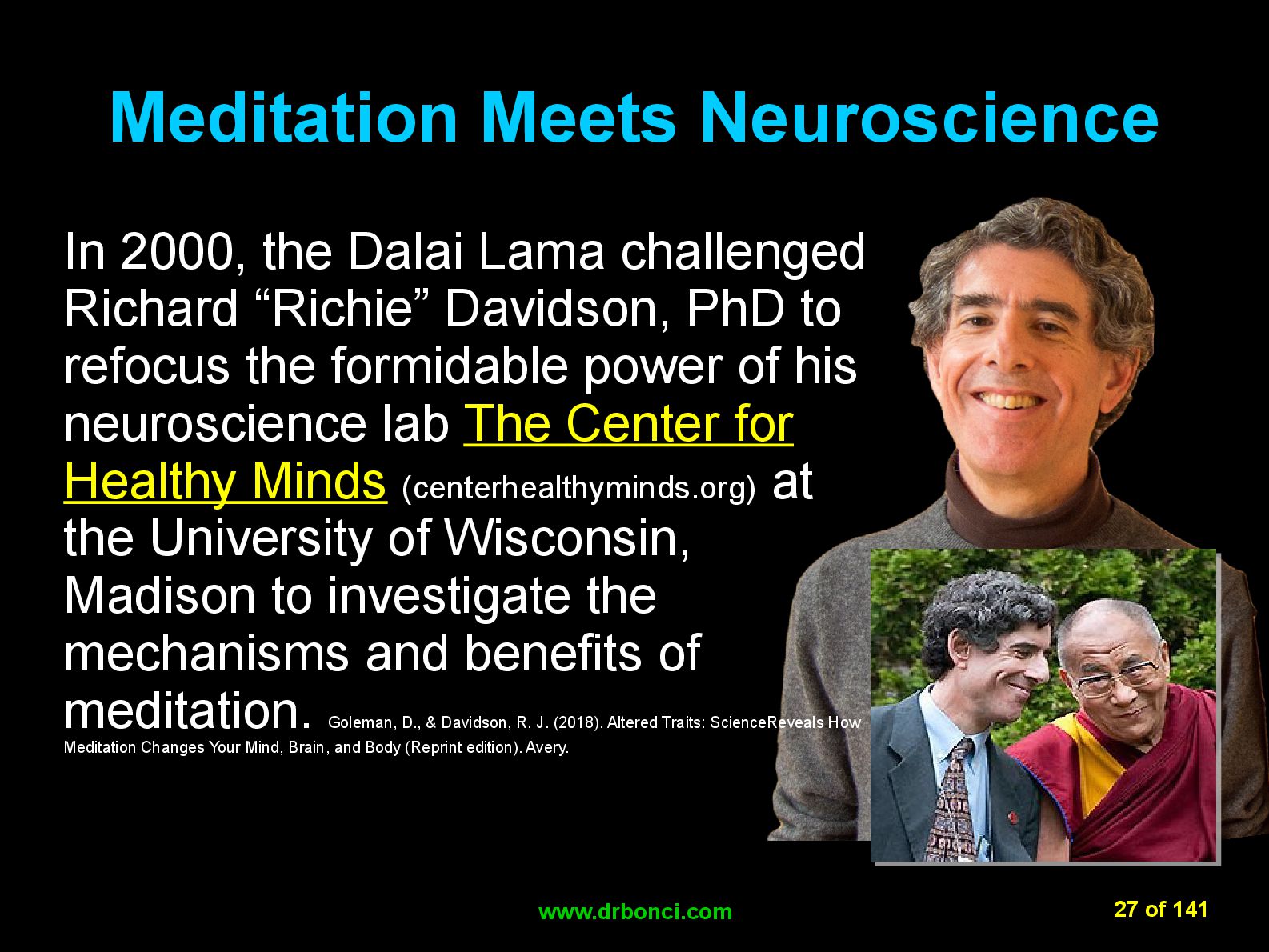 Meditation Meets Neuroscience

In 2000, the Dalai Lama challenged Richard “Richie” Davidson, PhD to refocus the formidable power of his neuroscience lab The Center for Healthy Minds (centerhealthyminds.org) at the University of Wisconsin, Madison to investigate the mechanisms and benefits of meditation. Goleman, D., & Davidson, R. J. (2018). Altered Traits: ScienceReveals How Meditation Changes Your Mind, Brain, and Body (Reprint edition). Avery.

www.drbonci.com

27 of 141